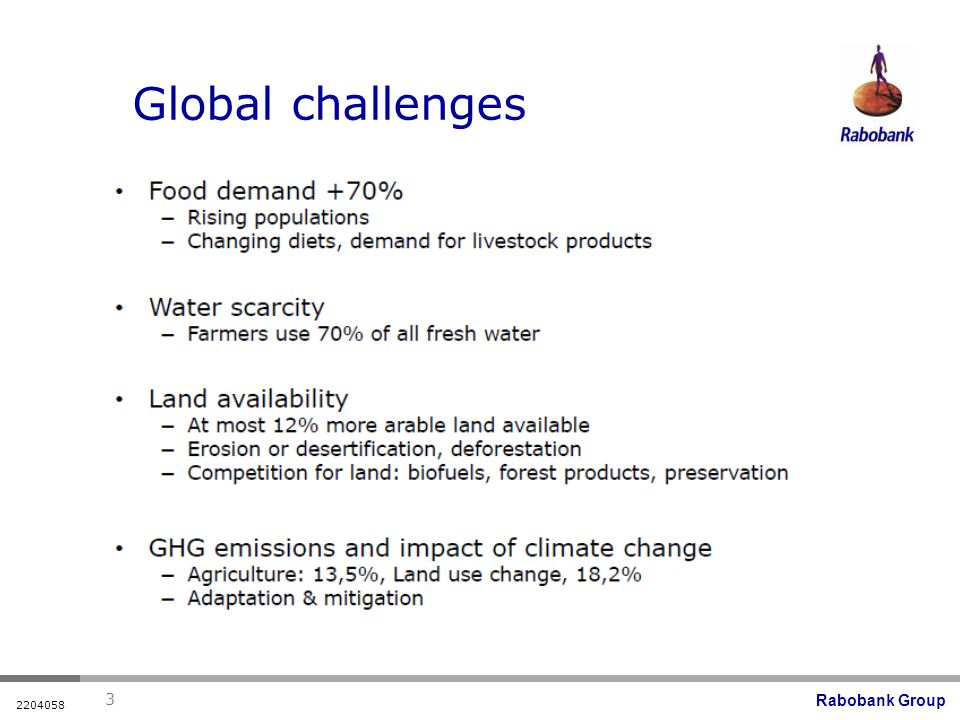 Global challenges

Rabobank

• Food demand +70%
  – Rising populations
  – Changing diets, demand for livestock products

• Water scarcity
  – Farmers use 70% of all fresh water

• Land availability
  – At most 12% more arable land available
  – Erosion or desertification, deforestation
  – Competition for land: biofuels, forest products, preservation

• GHG emissions and impact of climate change
  – Agriculture: 13,5%, Land use change, 18,2%
  – Adaptation & mitigation

2204058 3 Rabobank Group